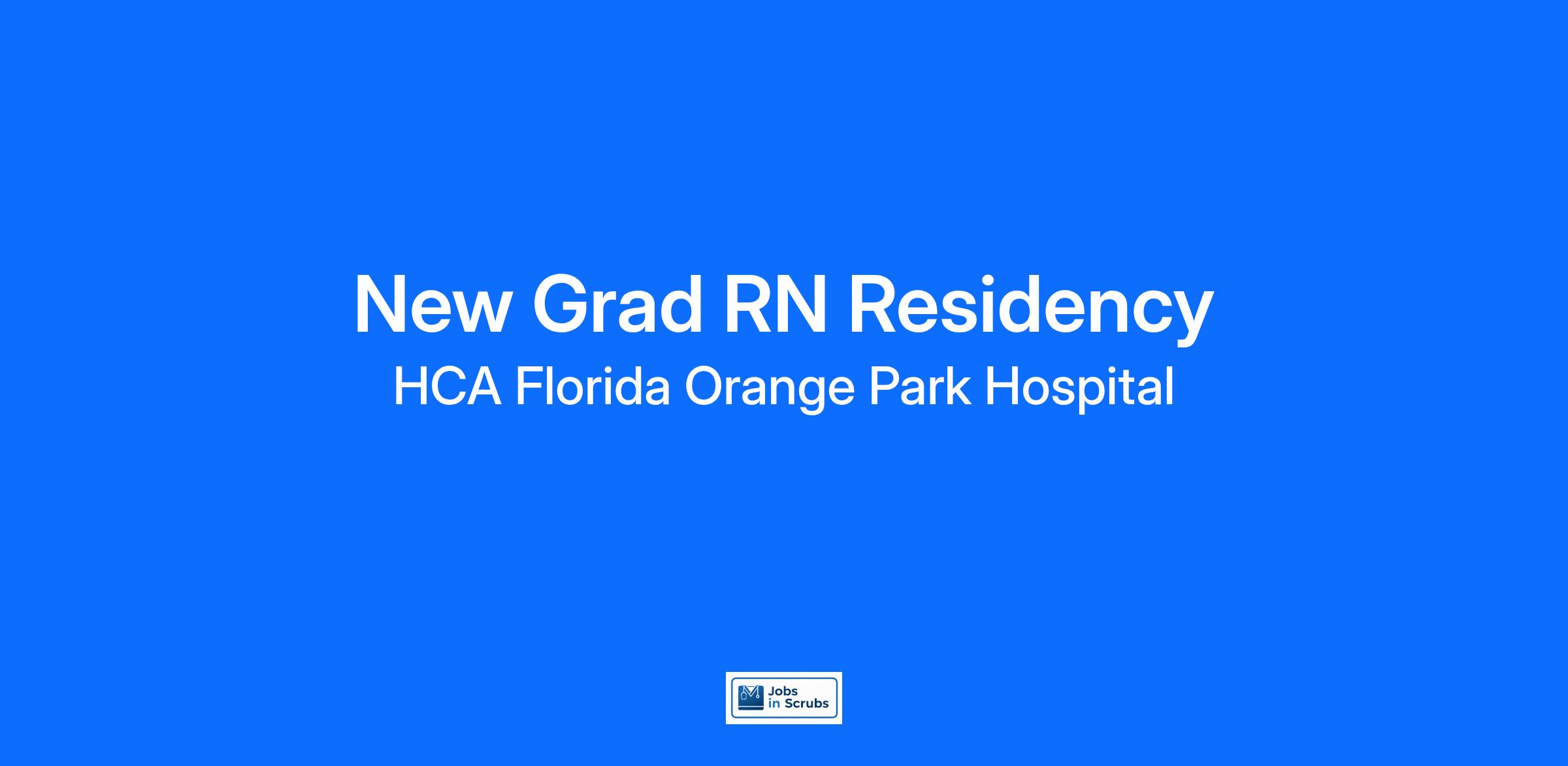 New Grad RN Residency
HCA Florida Orange Park Hospital

Jobs in Scrubs